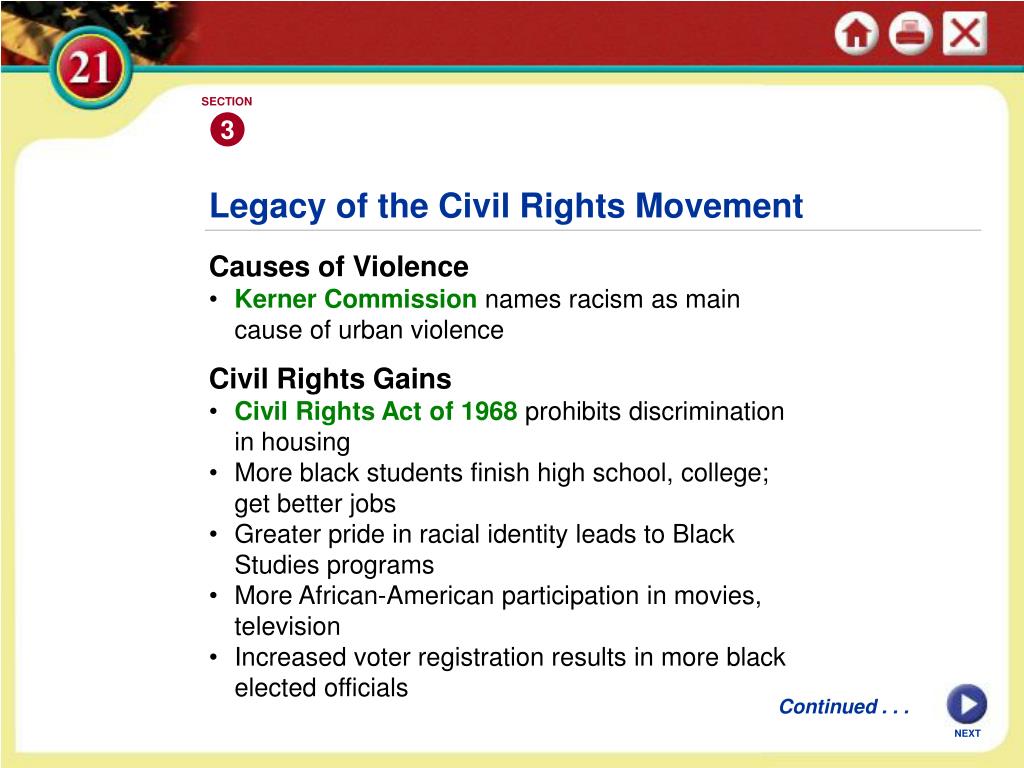 21

SECTION
3

Legacy of the Civil Rights Movement

Causes of Violence
• Kerner Commission names racism as main cause of urban violence

Civil Rights Gains
• Civil Rights Act of 1968 prohibits discrimination in housing
• More black students finish high school, college; get better jobs
• Greater pride in racial identity leads to Black Studies programs
• More African-American participation in movies, television
• Increased voter registration results in more black elected officials

Continued . . .

NEXT